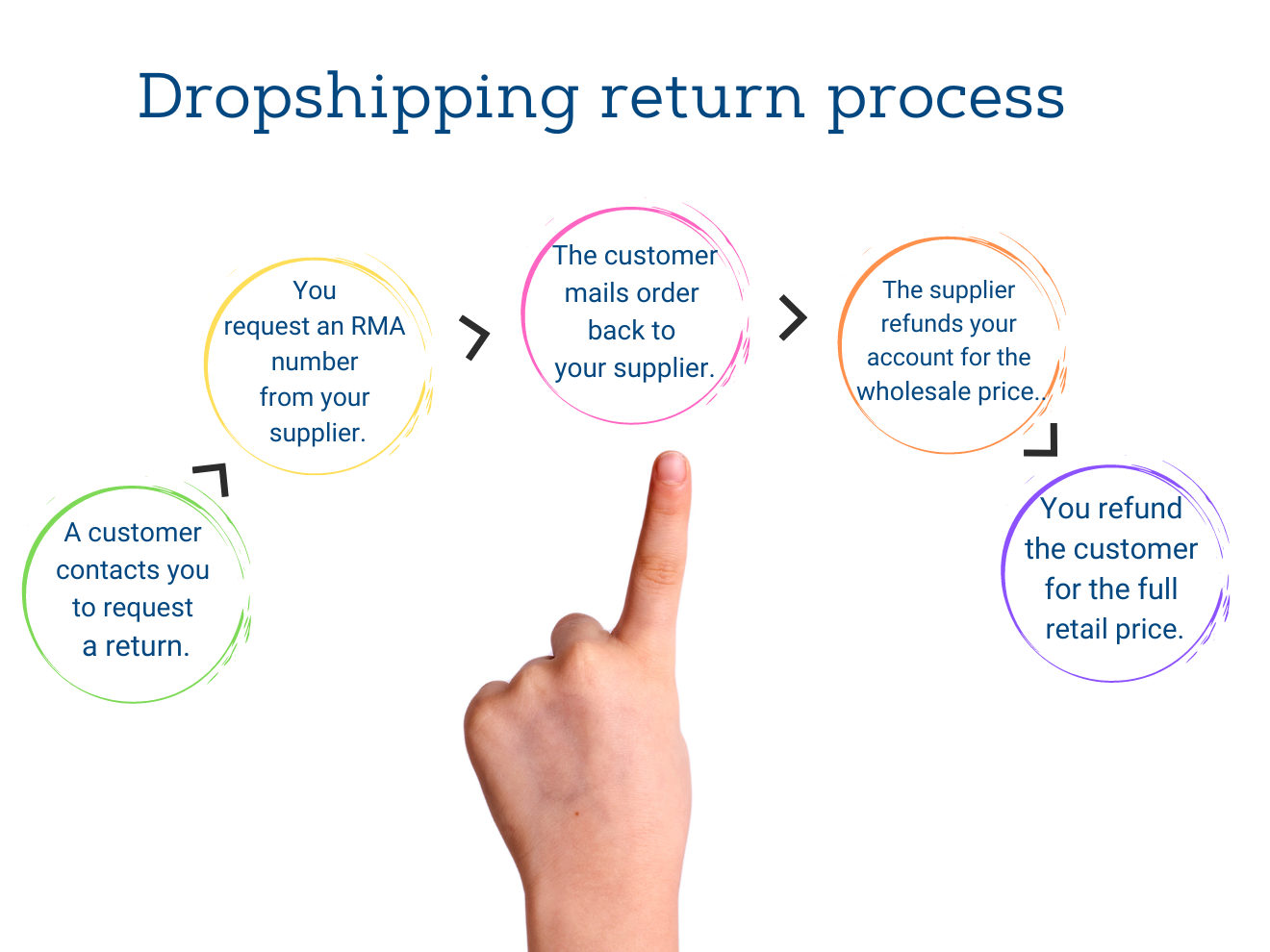 Dropshipping return process

A customer contacts you to request a return.

You request an RMA number from your supplier.

The customer mails order back to your supplier.

The supplier refunds your account for the wholesale price..

You refund the customer for the full retail price.